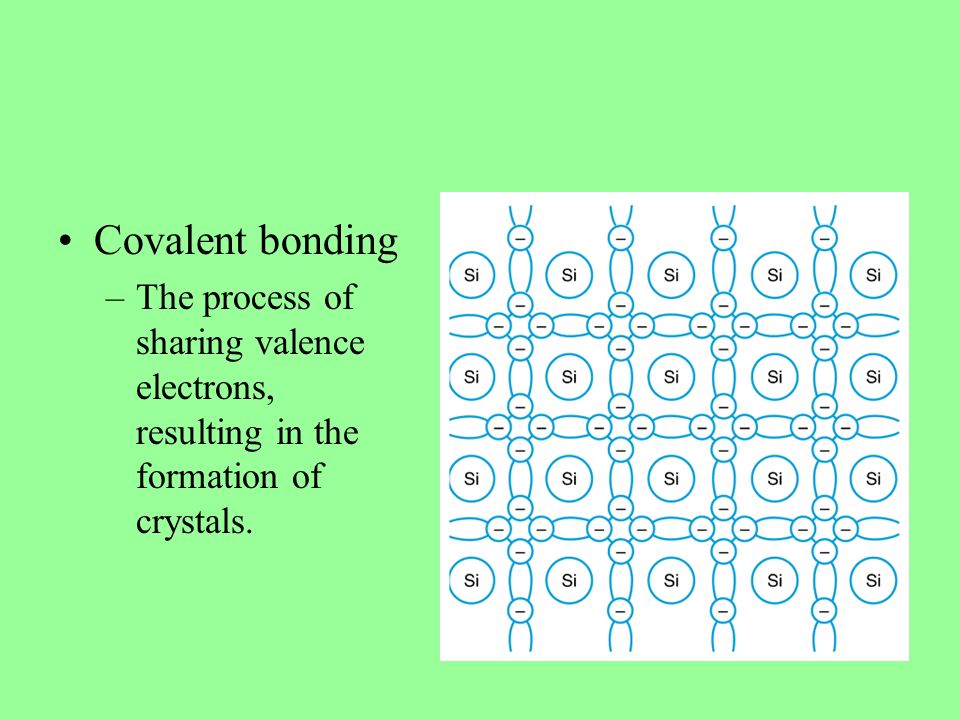 • Covalent bonding

– The process of sharing valence electrons, resulting in the formation of crystals.

Si Si Si Si Si
Si Si Si Si Si
Si Si Si Si Si
Si Si Si Si Si